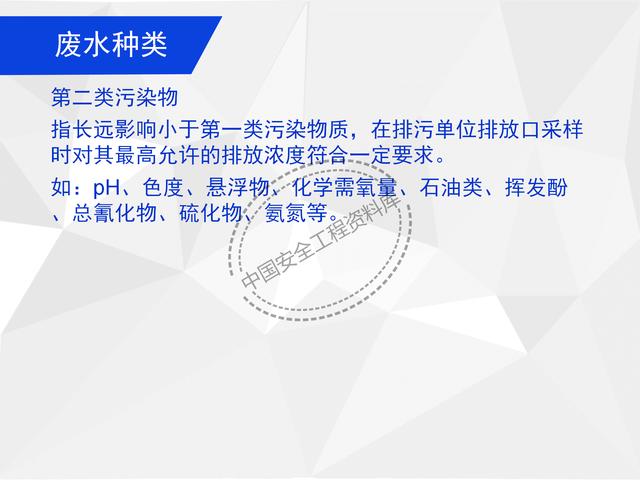 废水种类

第二类污染物

指长远影响小于第一类污染物质，在排污单位排放口采样时对其最高允许的排放浓度符合一定要求。

如：pH、色度、悬浮物、化学需氧量、石油类、挥发酚、总氰化物、硫化物、氨氮等。

中国安全工程资料库